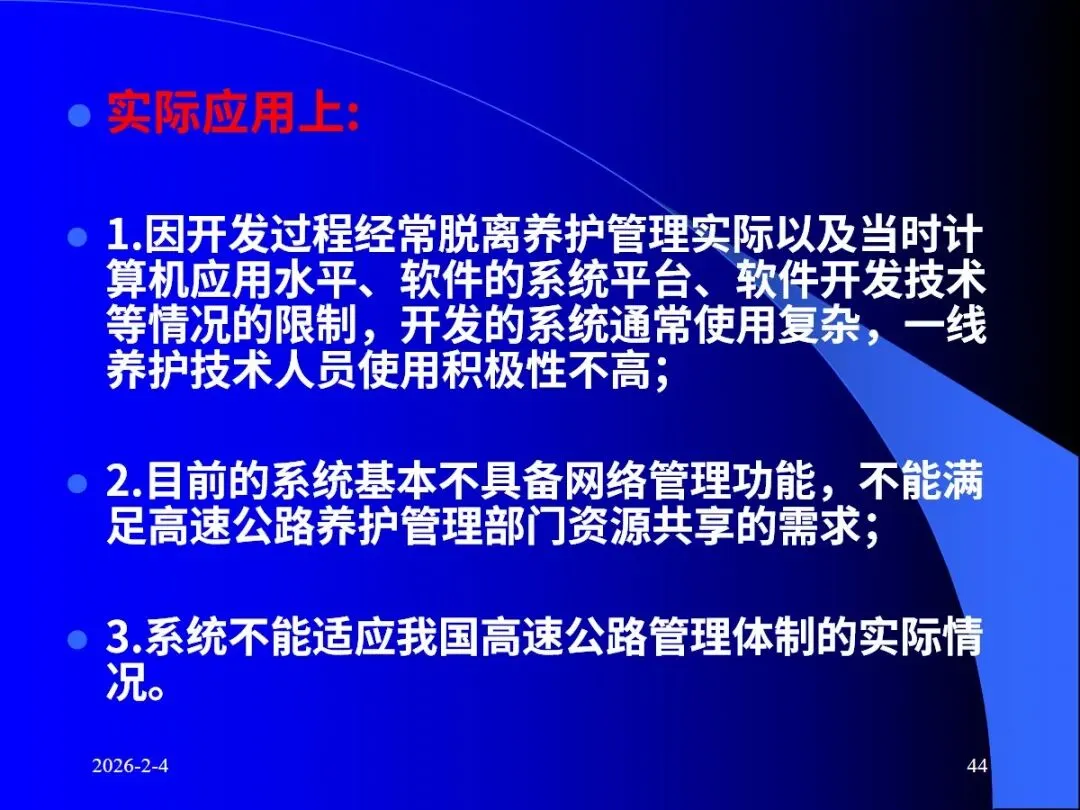 实际应用上:

1.因开发过程经常脱离养护管理实际以及当时计算机应用水平、软件的系统平台、软件开发技术等情况的限制，开发的系统通常使用复杂，一线养护技术人员使用积极性不高;

2.目前的系统基本不具备网络管理功能，不能满足高速公路养护管理部门资源共享的需求;

3.系统不能适应我国高速公路管理体制的实际情况。

2026-2-4

44